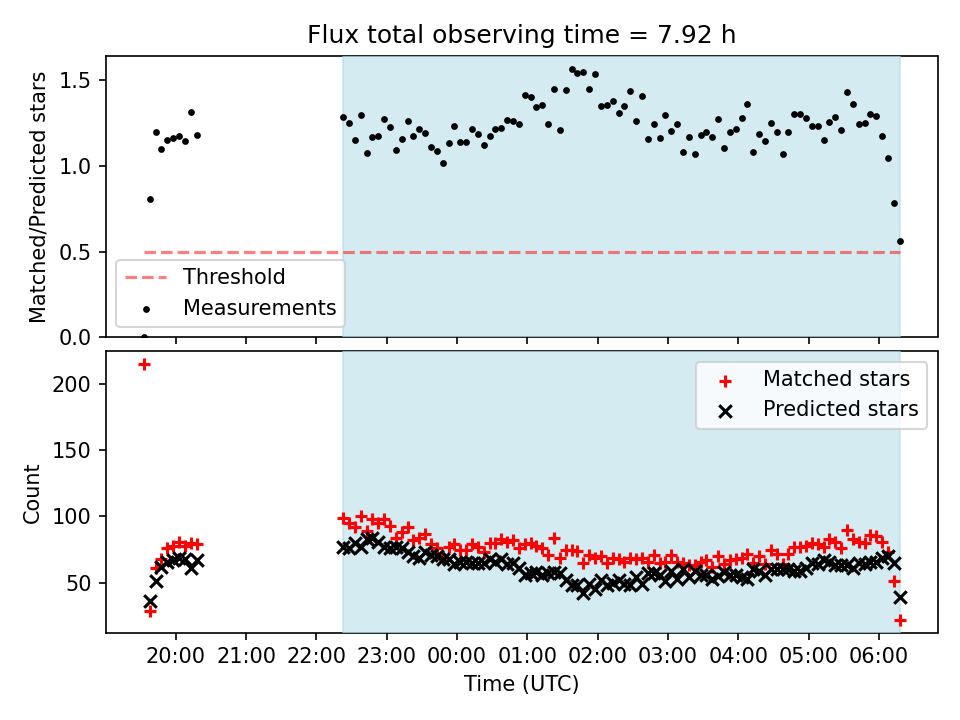 Flux total observing time = 7.92 h

Matched/Predicted stars

1.5
1.0
0.5
0.0

Threshold
Measurements

Count

200
150
100
50

Matched stars
Predicted stars

20:00 21:00 22:00 23:00 00:00 01:00 02:00 03:00 04:00 05:00 06:00

Time (UTC)